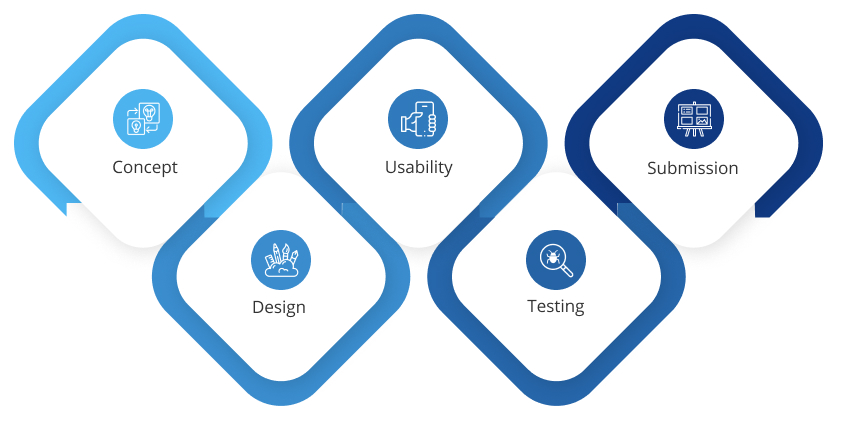 Concept

Design

Usability

Testing

Submission